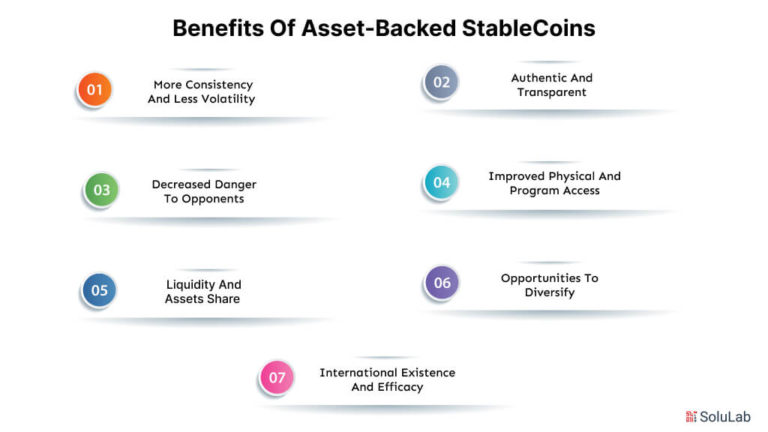 Benefits Of Asset-Backed StableCoins

01 More Consistency And Less Volatility

02 Authentic And Transparent

03 Decreased Danger To Opponents

04 Improved Physical And Program Access

05 Liquidity And Assets Share

06 Opportunities To Diversify

07 International Existence And Efficacy

SoluLab